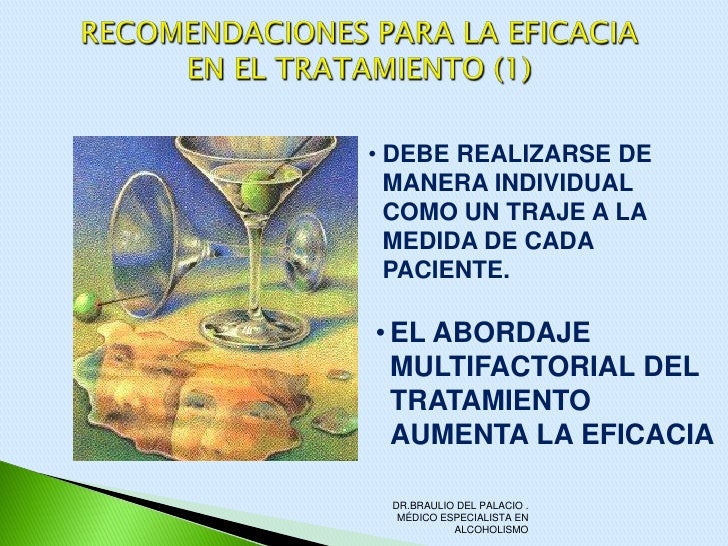 RECOMENDACIONES PARA LA EFICACIA EN EL TRATAMIENTO (1)

• DEBE REALIZARSE DE MANERA INDIVIDUAL COMO UN TRAJE A LA MEDIDA DE CADA PACIENTE.

• EL ABORDAJE MULTIFACTORIAL DEL TRATAMIENTO AUMENTA LA EFICACIA

DR.BRAULIO DEL PALACIO . MÉDICO ESPECIALISTA EN ALCOHOLISMO